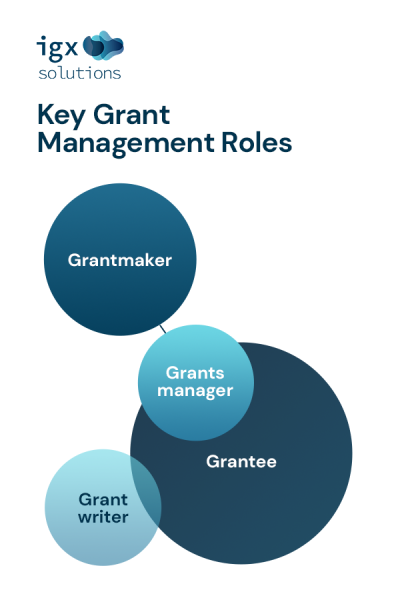 igx solutions

Key Grant Management Roles

Grantmaker

Grants manager

Grantee

Grant writer